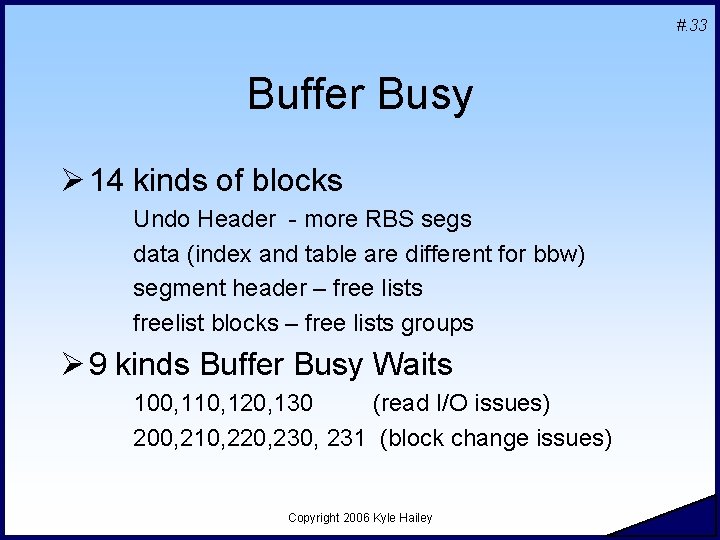 #.33

Buffer Busy

➢ 14 kinds of blocks

Undo Header - more RBS segs

data (index and table are different for bbw)

segment header – free lists

freelist blocks – free lists groups

➢ 9 kinds Buffer Busy Waits

100,110,120,130 (read I/O issues)

200,210,220,230, 231 (block change issues)

Copyright 2006 Kyle Hailey